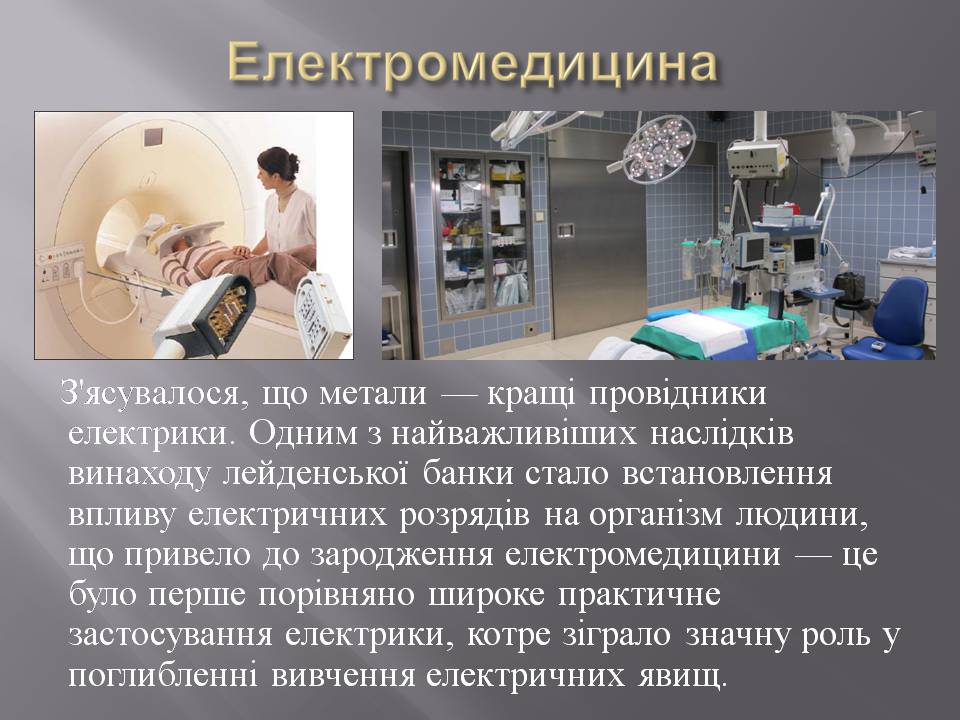 Електромедицина

З'ясувалося, що метали — кращі провідники електрики. Одним з найважливіших наслідків винаходу лейденської банки стало встановлення впливу електричних розрядів на організм людини, що привело до зародження електромедицини — це було перше порівняно широке практичне застосування електрики, котре зіграло значну роль у поглибленні вивчення електричних явищ.